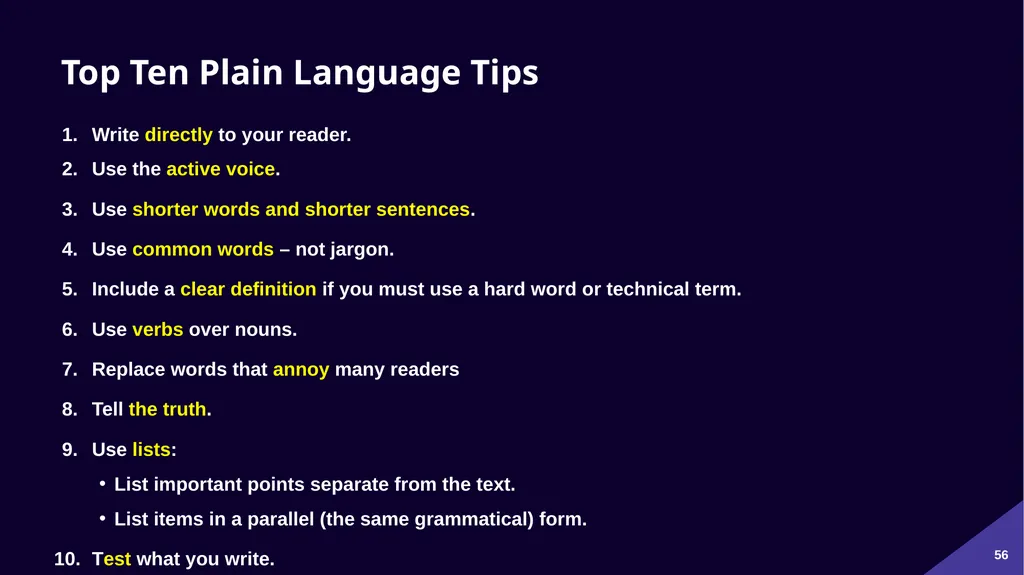 Top Ten Plain Language Tips

1. Write directly to your reader.
2. Use the active voice.
3. Use shorter words and shorter sentences.
4. Use common words – not jargon.
5. Include a clear definition if you must use a hard word or technical term.
6. Use verbs over nouns.
7. Replace words that annoy many readers
8. Tell the truth.
9. Use lists:
• List important points separate from the text.
• List items in a parallel (the same grammatical) form.
10. Test what you write.

56